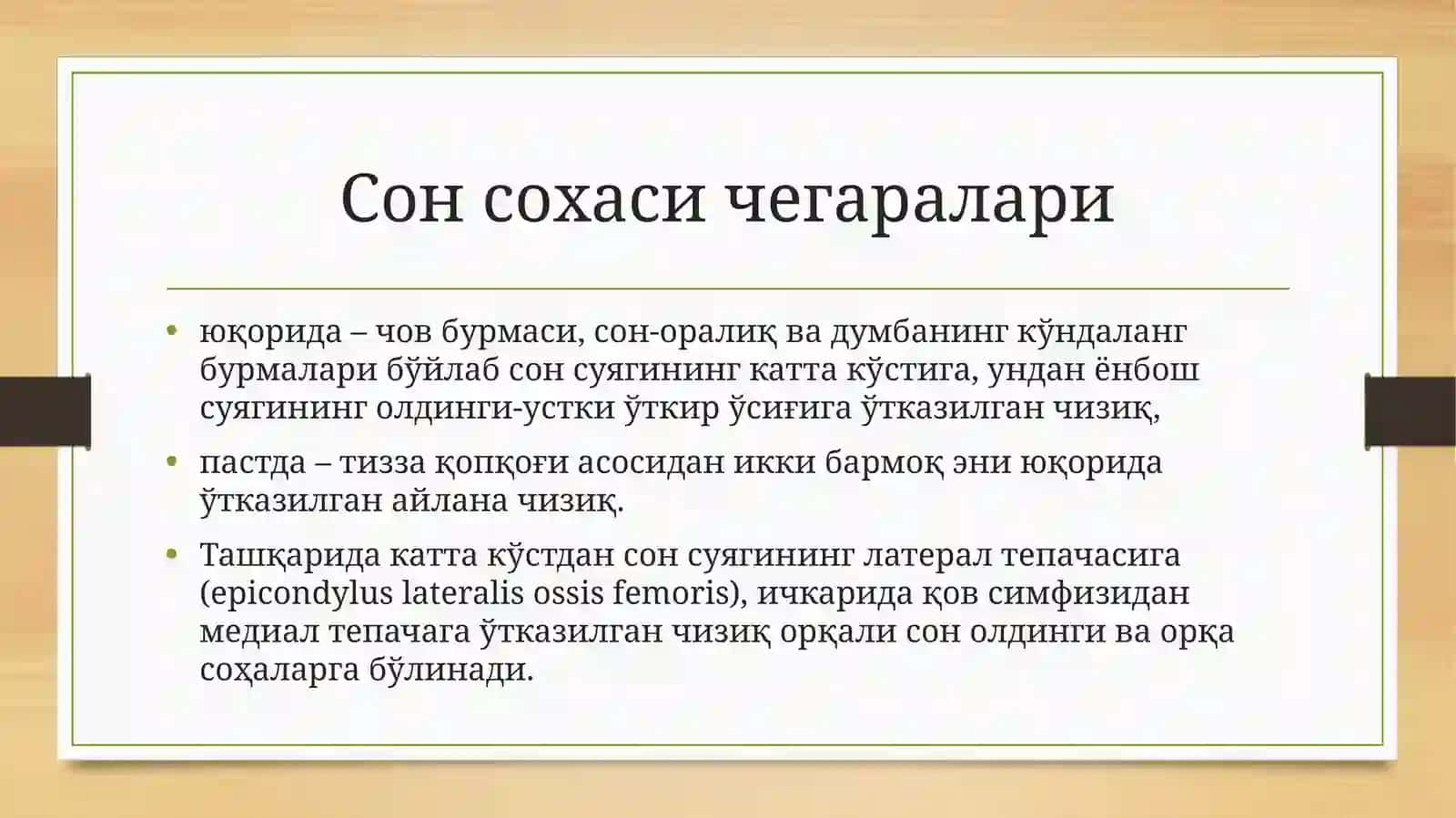 Сон сохаси чегаралари

• юқорида – чов бурмаси, сон-оралиқ ва думбанинг кўндаланг бурмалари бўйлаб сон суягининг катта кўстига, ундан ёнбош суягининг олдинги-устки ўткир ўсиғига ўтказилган чизиқ,

• пастда – тизза қопқоғи асосидан икки бармоқ эни юқорида ўтказилган айлана чизиқ.

• Ташқарида катта кўстдан сон суягининг латерал тепачасига (epicondylus lateralis ossis femoris), ичкарида қов симфизидан медиал тепачага ўтказилган чизиқ орқали сон олдинги ва орқа соҳаларга бўлинади.